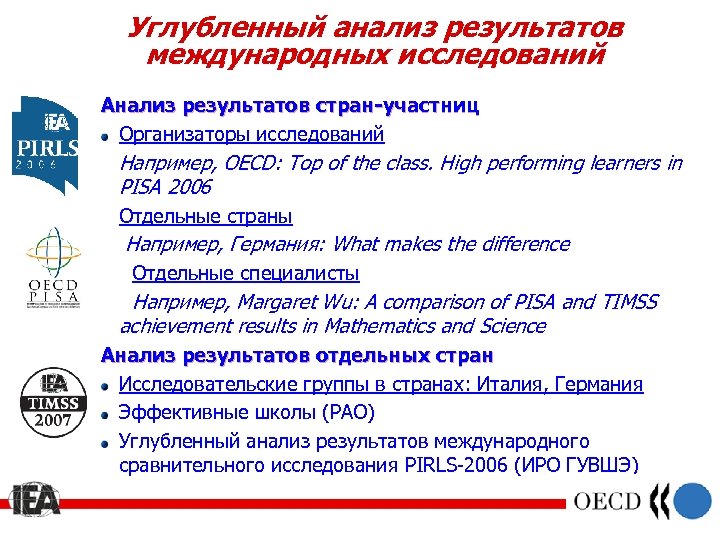 Углубленный анализ результатов международных исследований

IEA PIRLS 2006

OECD PISA

IEA TIMSS 2007

Анализ результатов стран-участниц

Организаторы исследований

Например, OECD: Top of the class. High performing learners in PISA 2006

Отдельные страны

Например, Германия: What makes the difference

Отдельные специалисты

Например, Margaret Wu: A comparison of PISA and TIMSS achievement results in Mathematics and Science

Анализ результатов отдельных стран

Исследовательские группы в странах: Италия, Германия

Эффективные школы (РАО)

Углубленный анализ результатов международного сравнительного исследования PIRLS-2006 (ИРО ГУВШЭ)

IEA

OECD